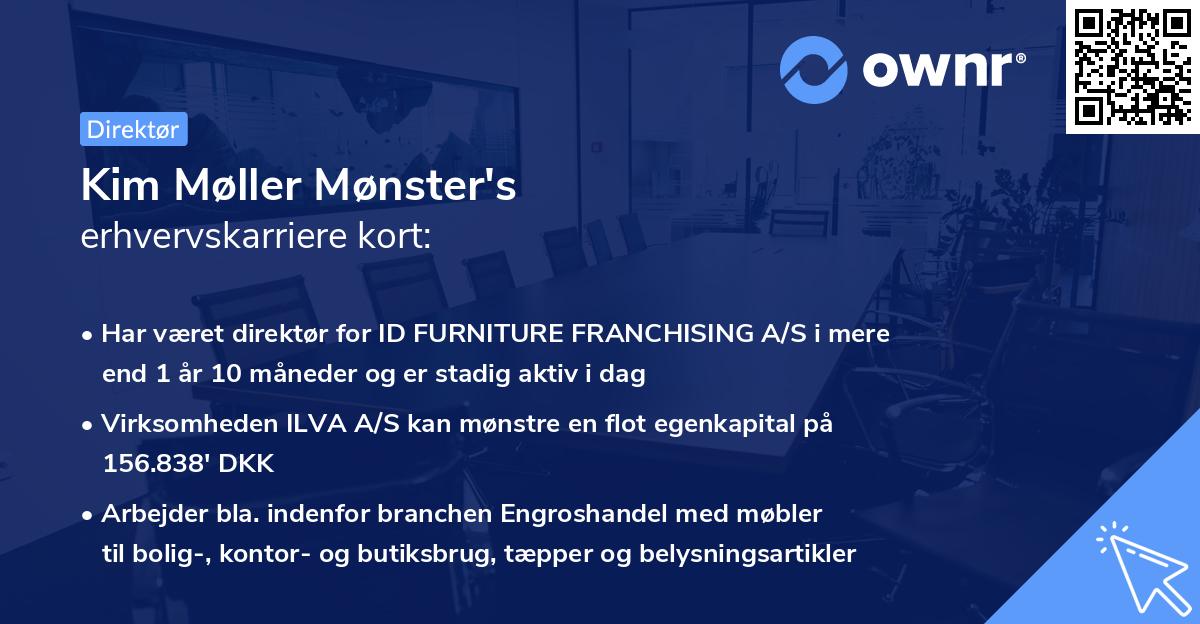 ownr®

Direktør

Kim Møller Mønster's
erhvervskarriere kort:

• Har været direktør for ID FURNITURE FRANCHISING A/S i mere end 1 år 10 måneder og er stadig aktiv i dag

• Virksomheden ILVA A/S kan mønstre en flot egenkapital på 156.838' DKK

• Arbejder bla. indenfor branchen Engroshandel med møbler til bolig-, kontor- og butiksbrug, tæpper og belysningsartikler